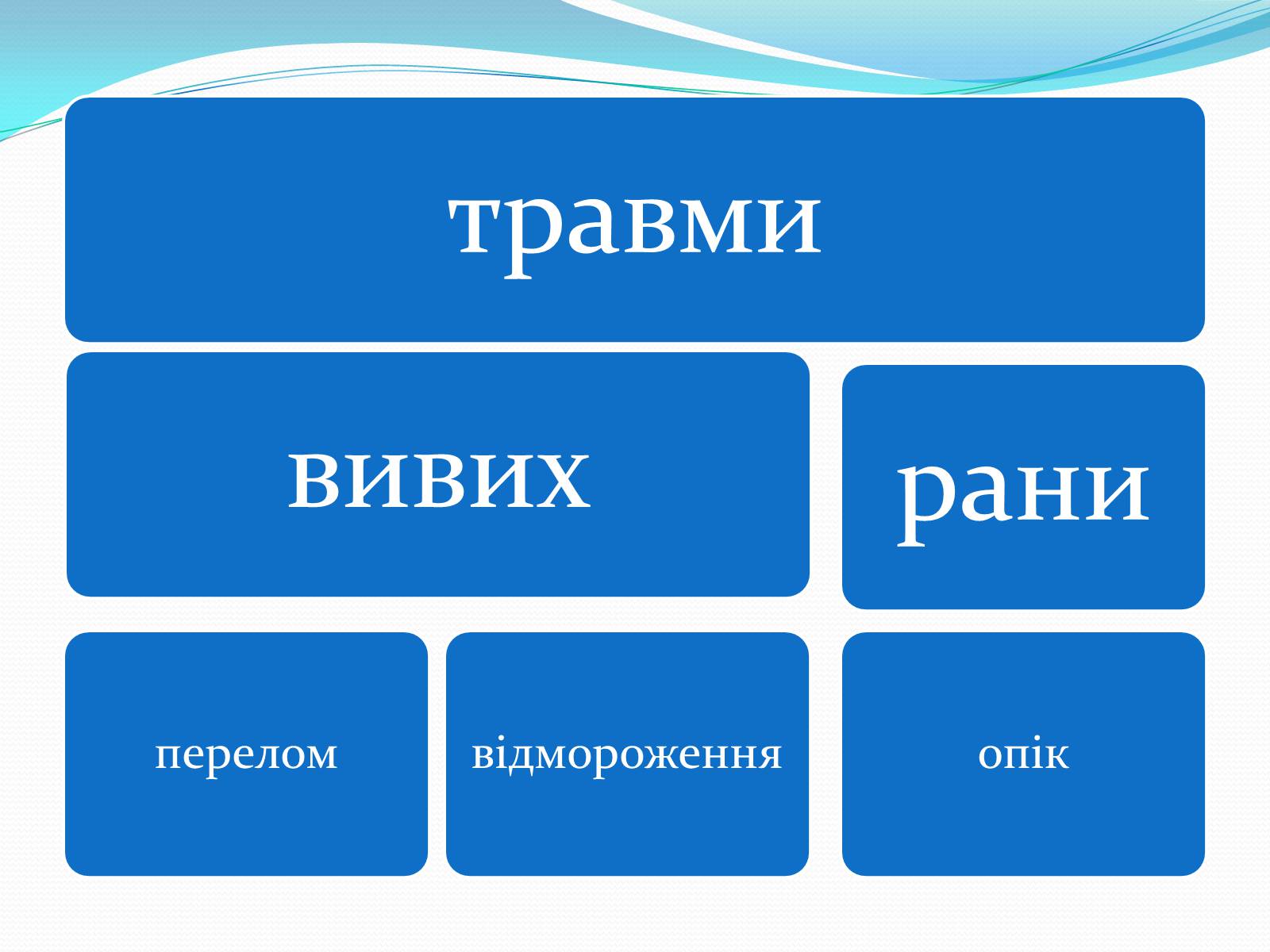 травми

вивих

рани

перелом

відмороження

опік